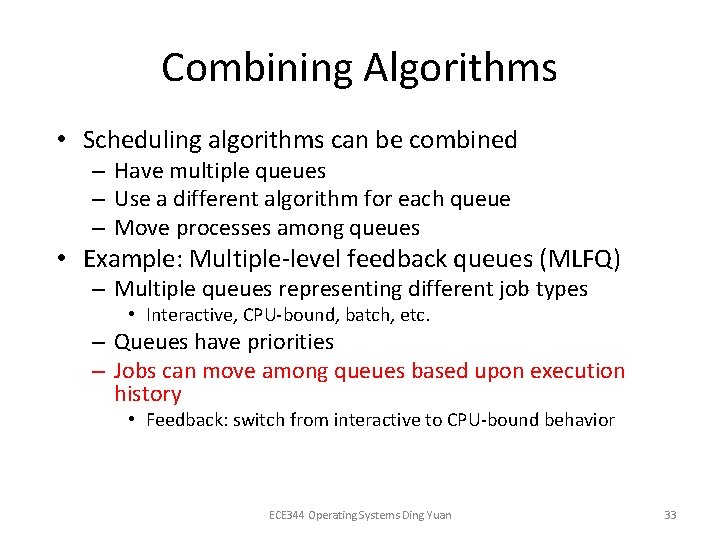 Combining Algorithms

• Scheduling algorithms can be combined
 – Have multiple queues
 – Use a different algorithm for each queue
 – Move processes among queues
• Example: Multiple-level feedback queues (MLFQ)
 – Multiple queues representing different job types
  • Interactive, CPU-bound, batch, etc.
 – Queues have priorities
 – Jobs can move among queues based upon execution history
  • Feedback: switch from interactive to CPU-bound behavior

ECE344 Operating Systems Ding Yuan

33